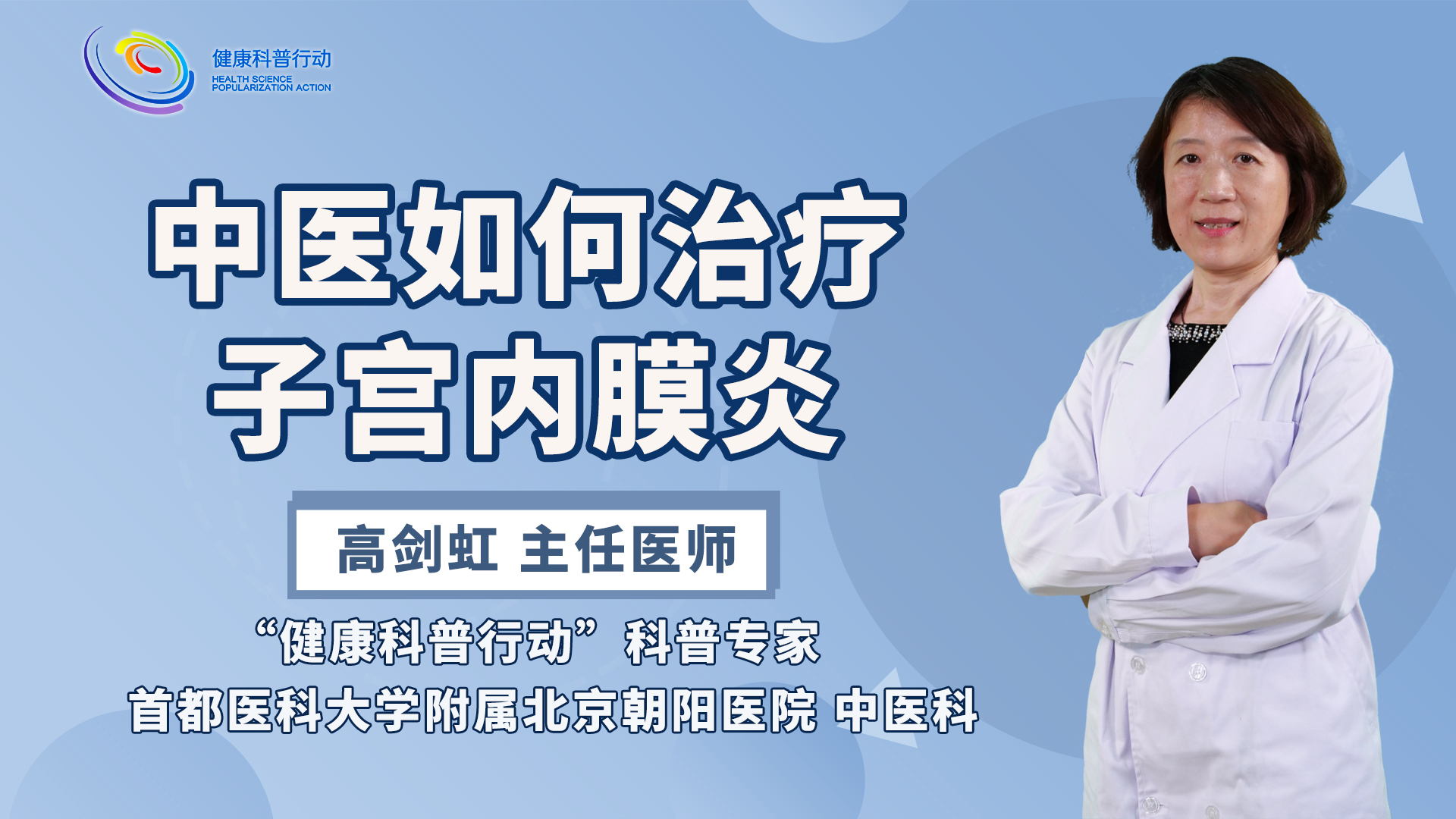 健康科普行动
HEALTH SCIENCE
POPULARIZATION ACTION

中医如何治疗
子宫内膜炎

高剑虹 主任医师

“健康科普行动”科普专家
首都医科大学附属北京朝阳医院 中医科